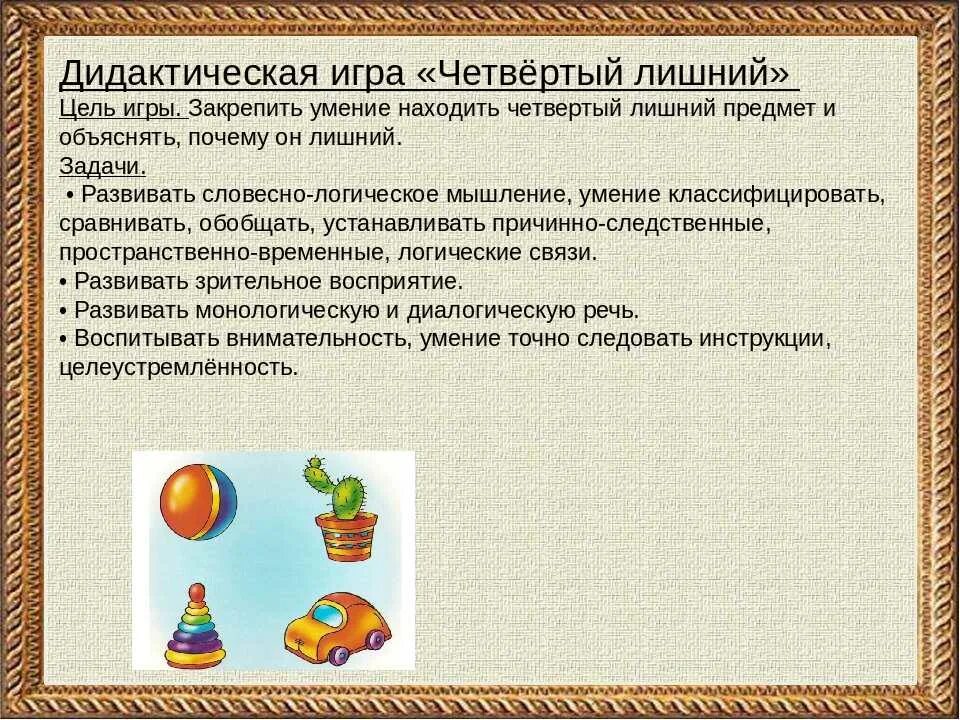 Дидактическая игра «Четвёртый лишний»
Цель игры. Закрепить умение находить четвертый лишний предмет и объяснять, почему он лишний.
Задачи.
• Развивать словесно-логическое мышление, умение классифицировать, сравнивать, обобщать, устанавливать причинно-следственные, пространственно-временные, логические связи.
• Развивать зрительное восприятие.
• Развивать монологическую и диалогическую речь.
• Воспитывать внимательность, умение точно следовать инструкции, целеустремлённость.